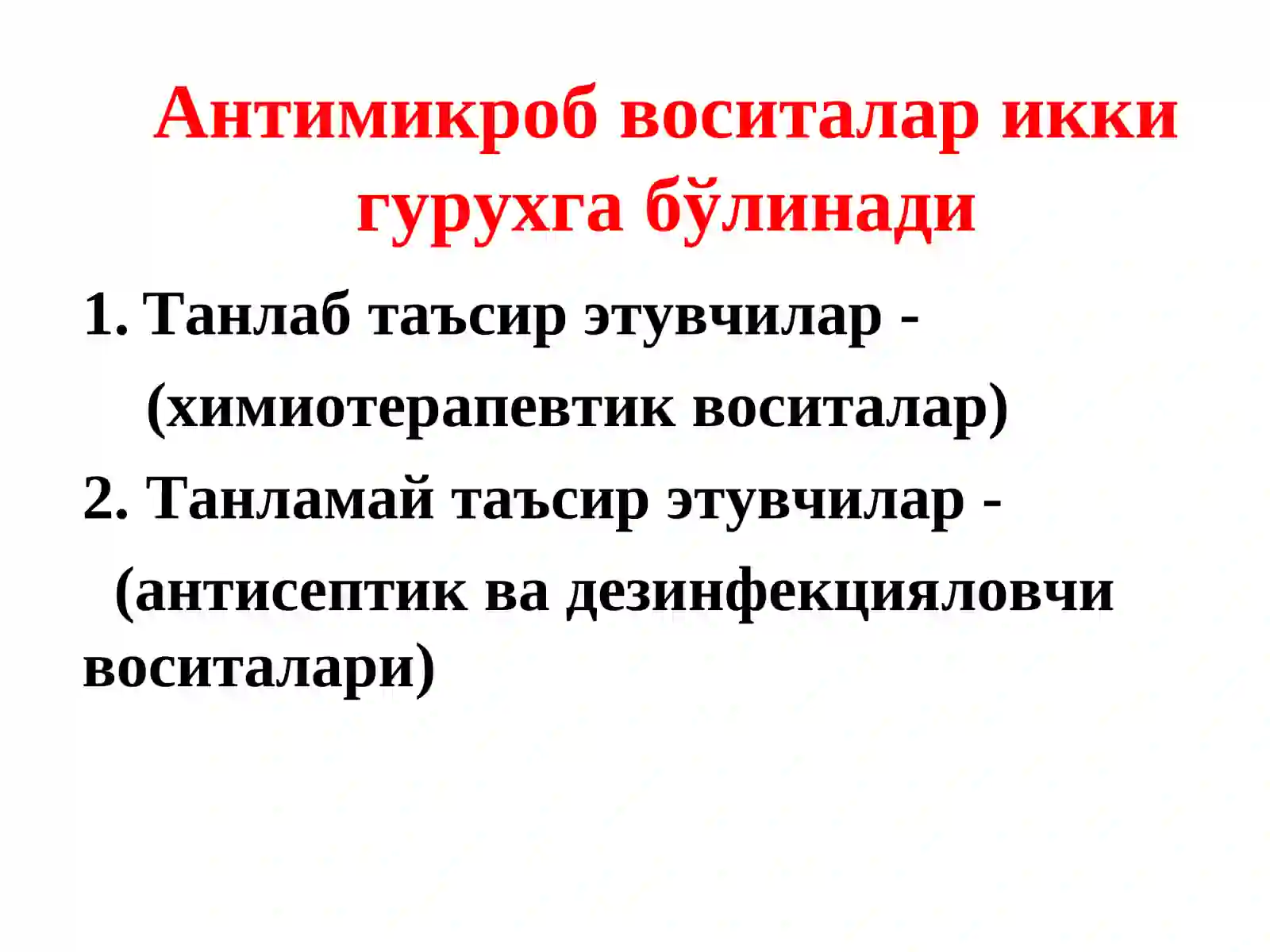 Антимикроб воситалар икки гурухга бўлинади

1. Танлаб таъсир этувчилар -
(химиотерапевтик воситалар)

2. Танламай таъсир этувчилар -
(антисептик ва дезинфекцияловчи воситалари)